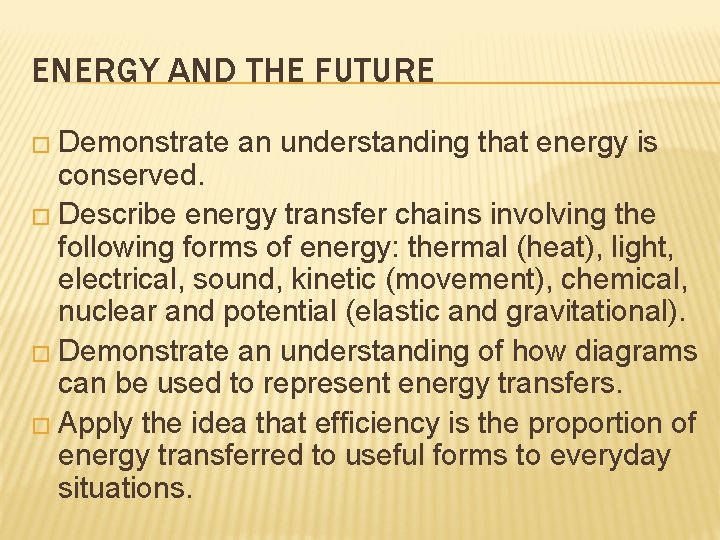 ENERGY AND THE FUTURE

□ Demonstrate an understanding that energy is conserved.

□ Describe energy transfer chains involving the following forms of energy: thermal (heat), light, electrical, sound, kinetic (movement), chemical, nuclear and potential (elastic and gravitational).

□ Demonstrate an understanding of how diagrams can be used to represent energy transfers.

□ Apply the idea that efficiency is the proportion of energy transferred to useful forms to everyday situations.